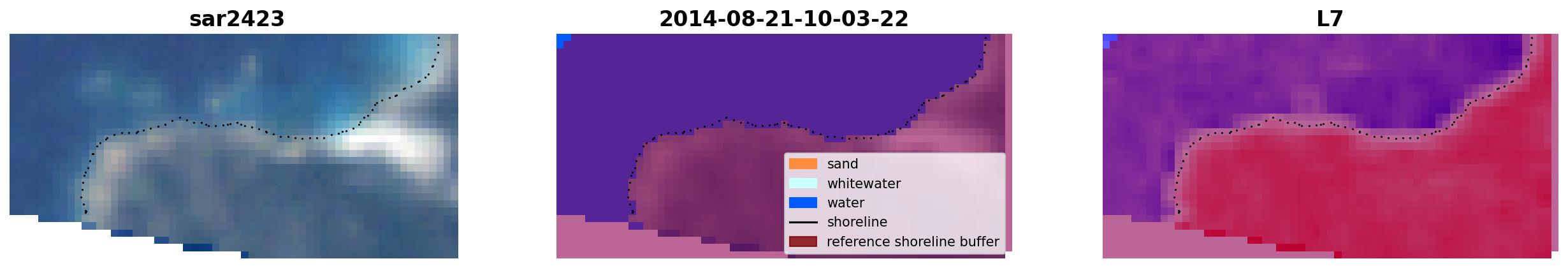 sar2423

2014-08-21-10-03-22

sand
whitewater
water
shoreline
reference shoreline buffer

L7